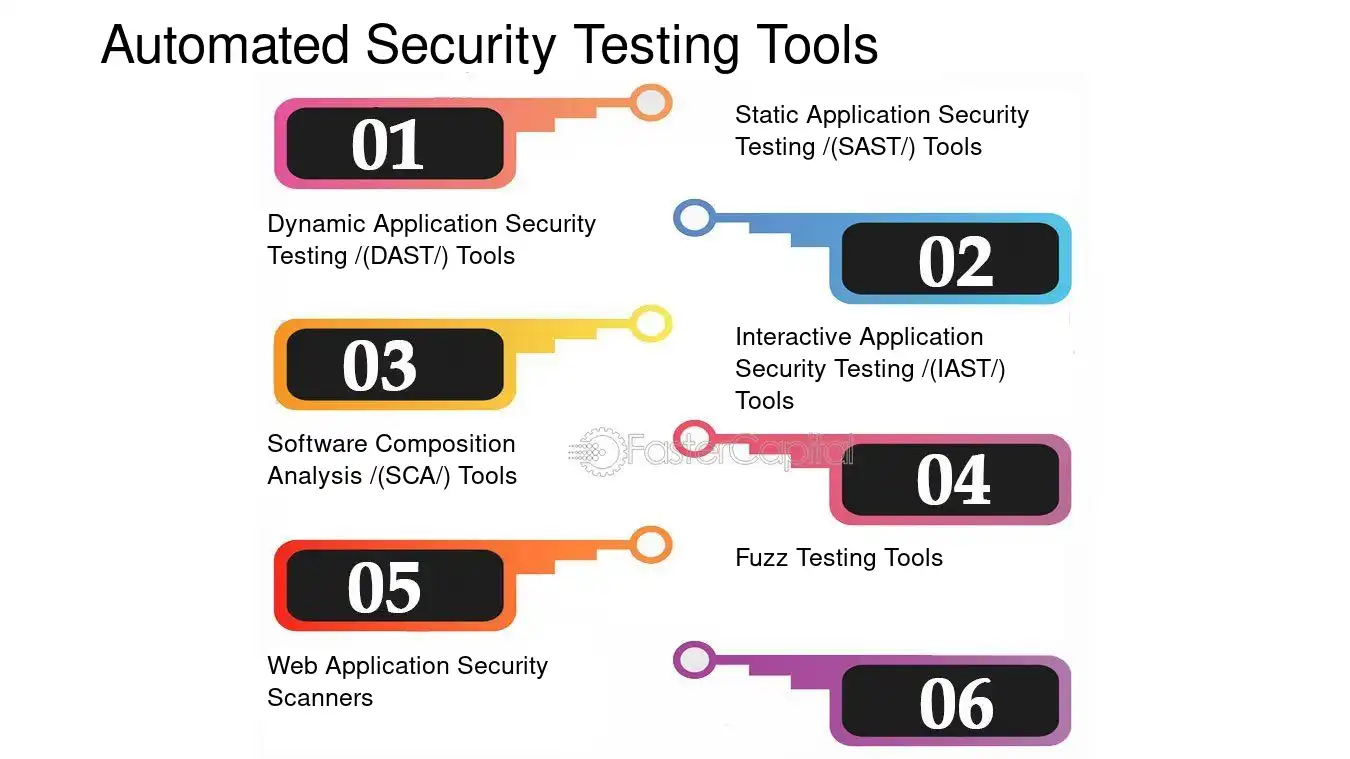 Automated Security Testing Tools

01

Static Application Security Testing /(SAST/) Tools

Dynamic Application Security Testing /(DAST/) Tools

02

03

Interactive Application Security Testing /(IAST/) Tools

Software Composition Analysis /(SCA/) Tools

FasterCapital

04

05

Fuzz Testing Tools

Web Application Security Scanners

06